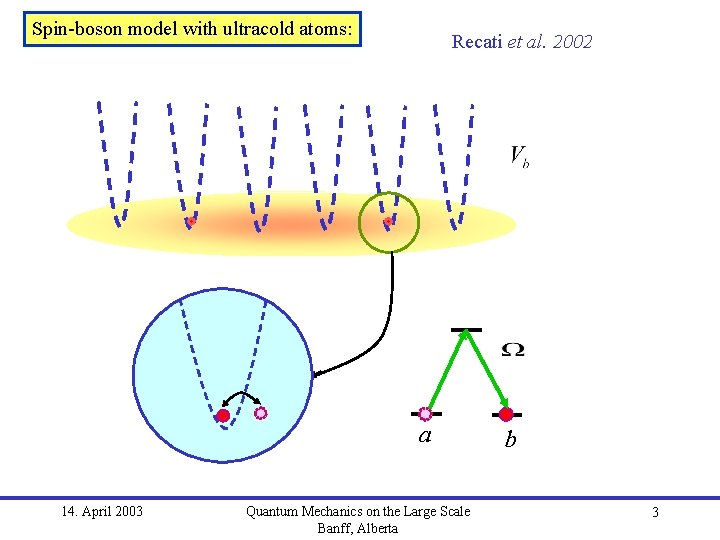 Spin-boson model with ultracold atoms:

Recati et al. 2002

$V_b$

$\Omega$

$a$

$b$

14. April 2003

Quantum Mechanics on the Large Scale
Banff, Alberta

3